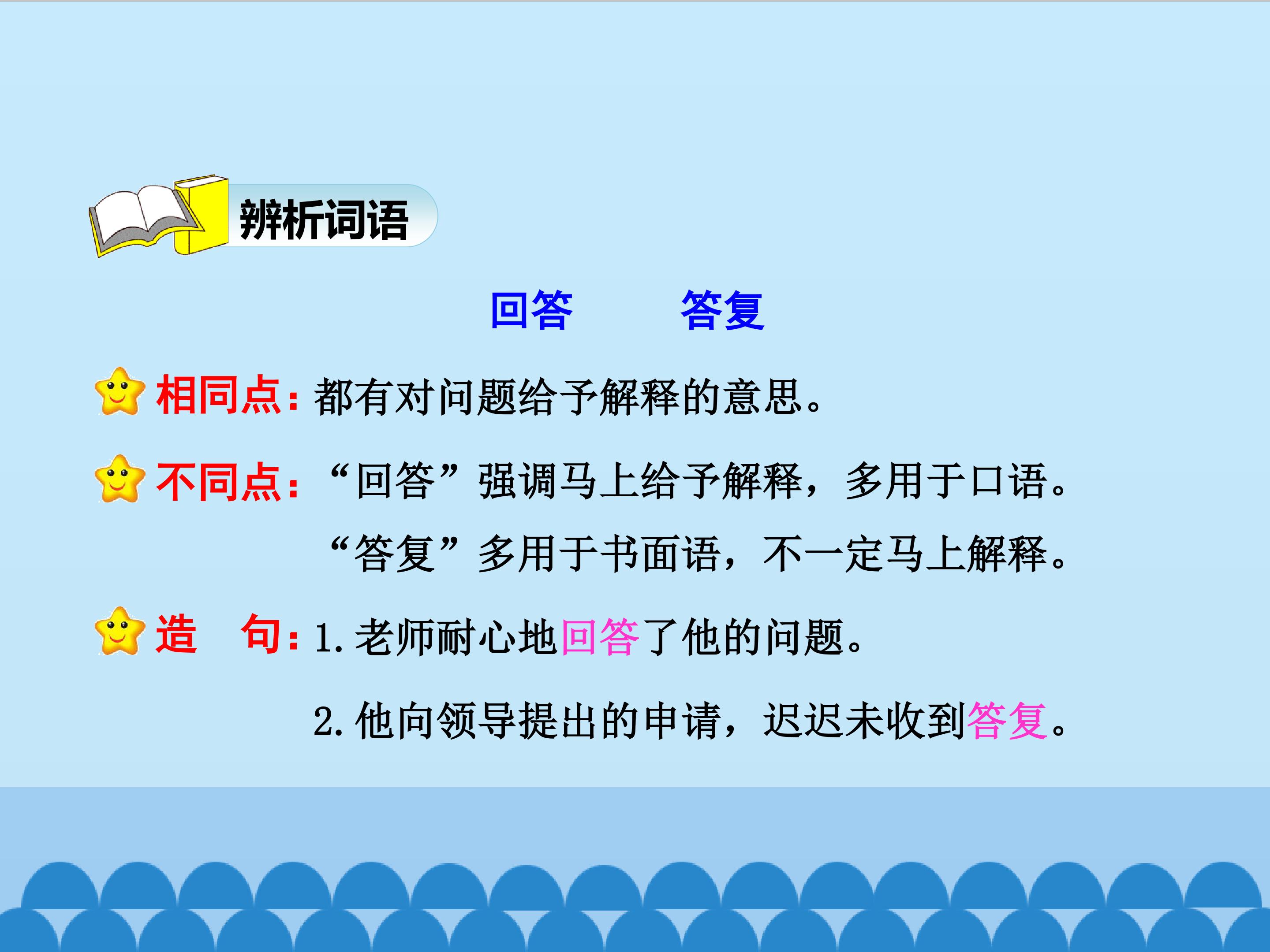 辨析词语

回答 答复

相同点：都有对问题给予解释的意思。

不同点：“回答”强调马上给予解释，多用于口语。
“答复”多用于书面语，不一定马上解释。

造 句：1.老师耐心地回答了他的问题。
2.他向领导提出的申请，迟迟未收到答复。